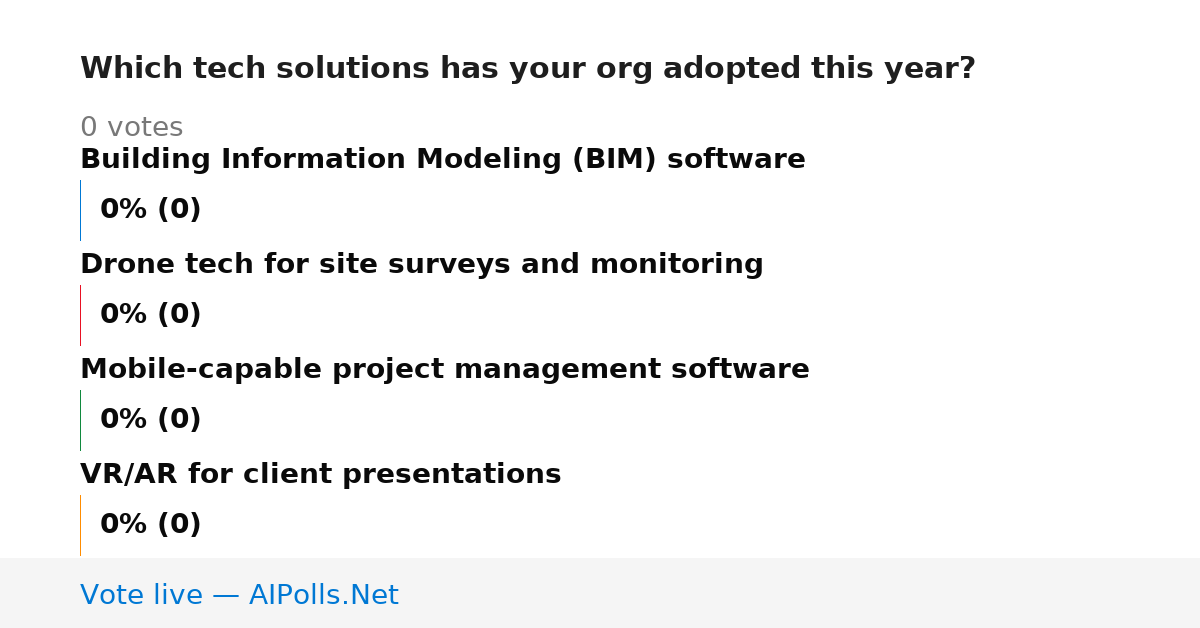 Which tech solutions has your org adopted this year?

0 votes

Building Information Modeling (BIM) software

0% (0)

Drone tech for site surveys and monitoring

0% (0)

Mobile-capable project management software

0% (0)

VR/AR for client presentations

0% (0)

Vote live — AIPolls.Net